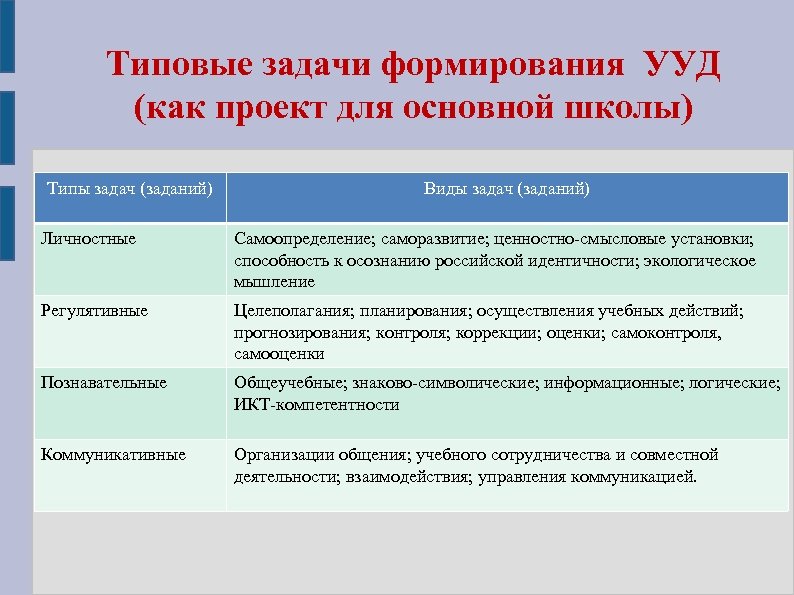 Типовые задачи формирования УУД (как проект для основной школы)

| Типы задач (заданий) | Виды задач (заданий) |
|---|---|
| Личностные | Самоопределение; саморазвитие; ценностно-смысловые установки; способность к осознанию российской идентичности; экологическое мышление |
| Регулятивные | Целеполагания; планирования; осуществления учебных действий; прогнозирования; контроля; коррекции; оценки; самоконтроля, самооценки |
| Познавательные | Общеучебные; знаково-символические; информационные; логические; ИКТ-компетентности |
| Коммуникативные | Организации общения; учебного сотрудничества и совместной деятельности; взаимодействия; управления коммуникацией. |